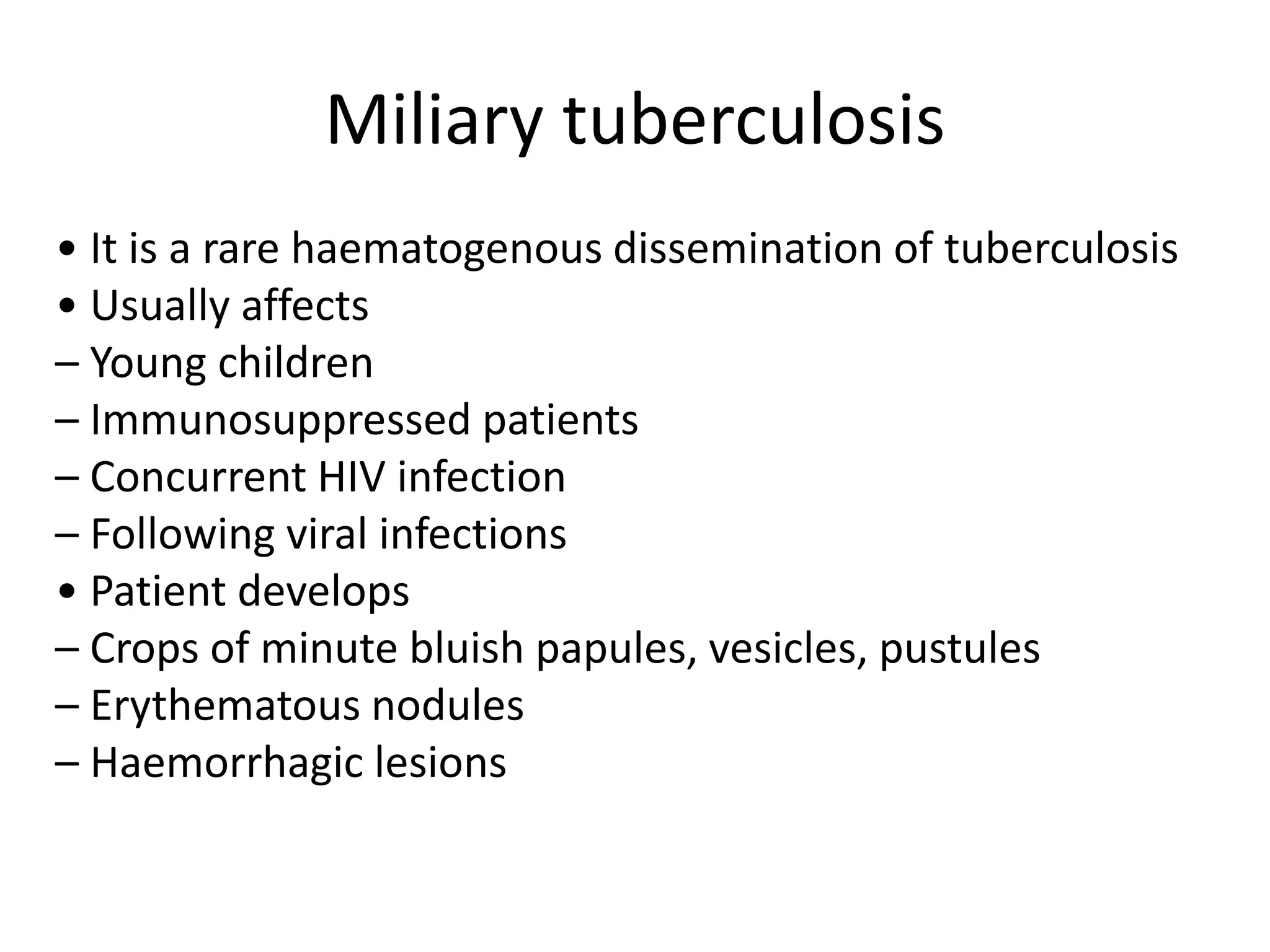 Miliary tuberculosis

• It is a rare haematogenous dissemination of tuberculosis
• Usually affects
– Young children
– Immunosuppressed patients
– Concurrent HIV infection
– Following viral infections
• Patient develops
– Crops of minute bluish papules, vesicles, pustules
– Erythematous nodules
– Haemorrhagic lesions